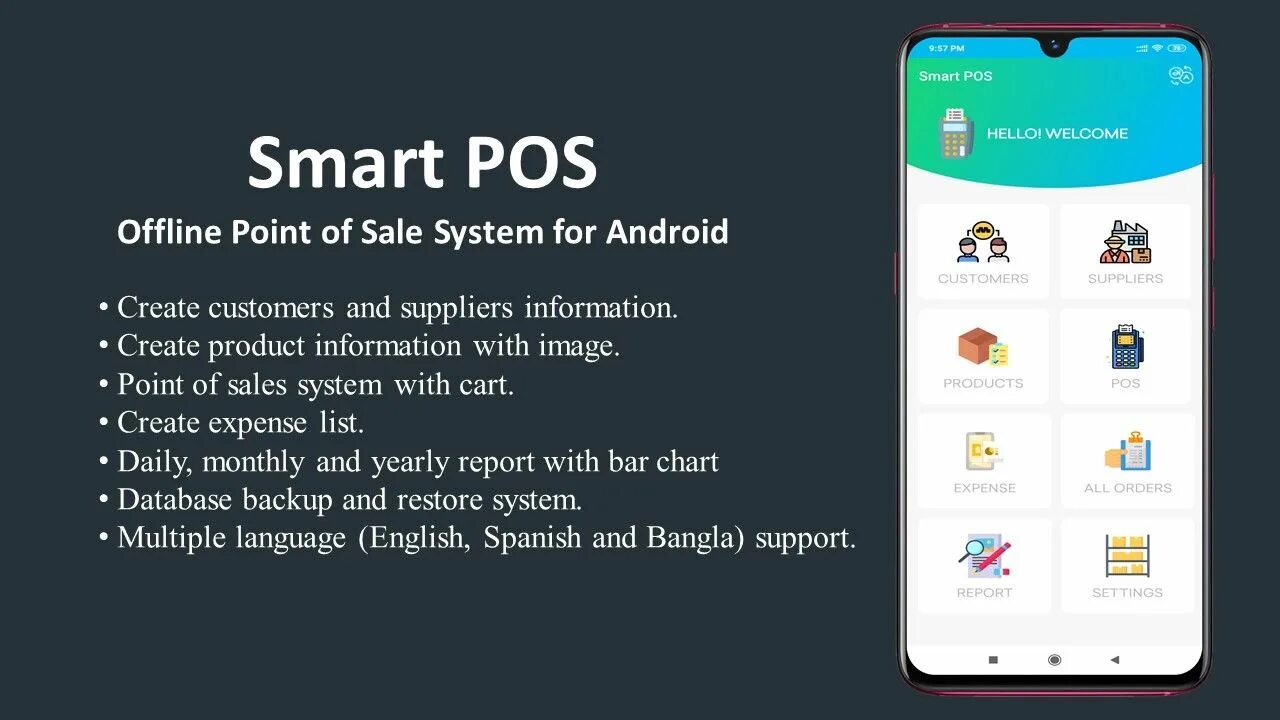 Smart POS

Offline Point of Sale System for Android

• Create customers and suppliers information.
• Create product information with image.
• Point of sales system with cart.
• Create expense list.
• Daily, monthly and yearly report with bar chart
• Database backup and restore system.
• Multiple language (English, Spanish and Bangla) support.

9:57 PM

Smart POS

HELLO! WELCOME

CUSTOMERS

SUPPLIERS

PRODUCTS

POS

EXPENSE

ALL ORDERS

REPORT

SETTINGS